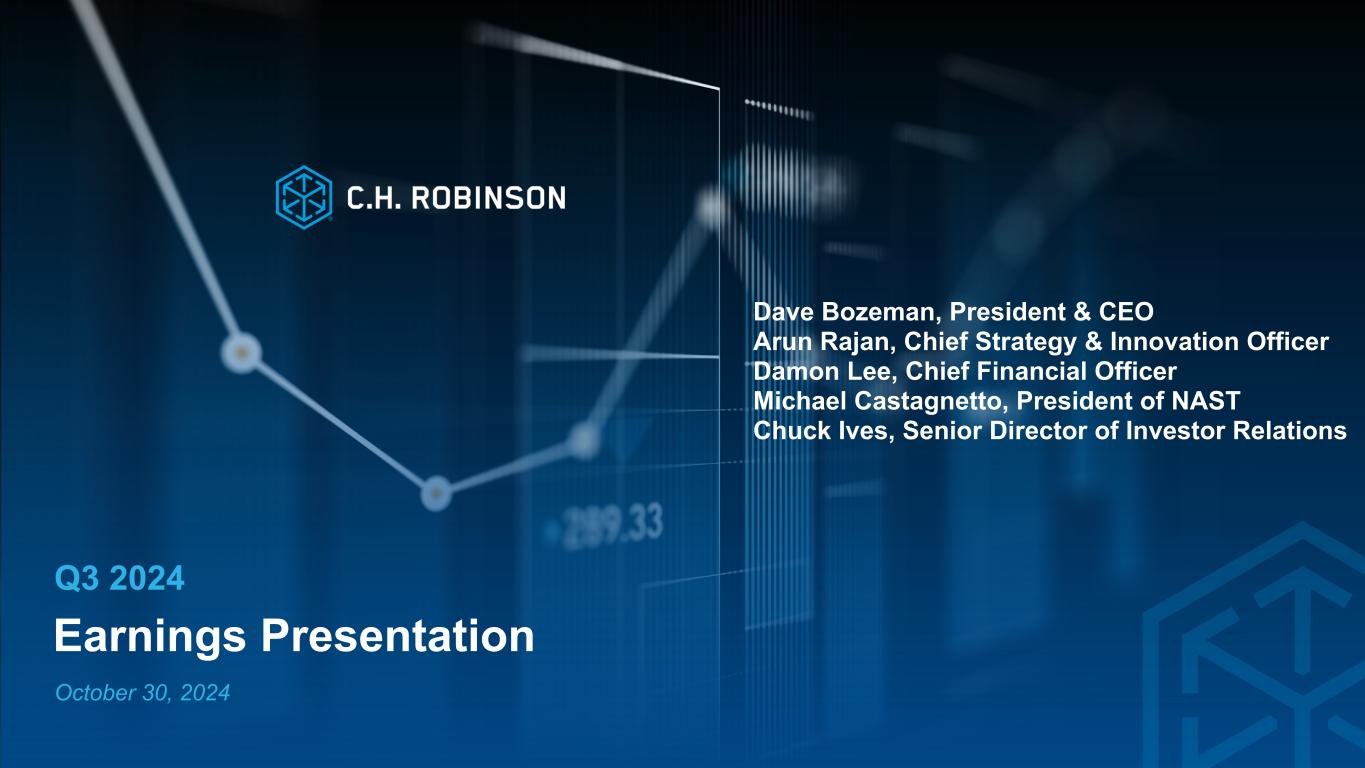 C.H. ROBINSON

Dave Bozeman, President & CEO
Arun Rajan, Chief Strategy & Innovation Officer
Damon Lee, Chief Financial Officer
Michael Castagnetto, President of NAST
Chuck Ives, Senior Director of Investor Relations

289.33

Q3 2024
Earnings Presentation
October 30, 2024